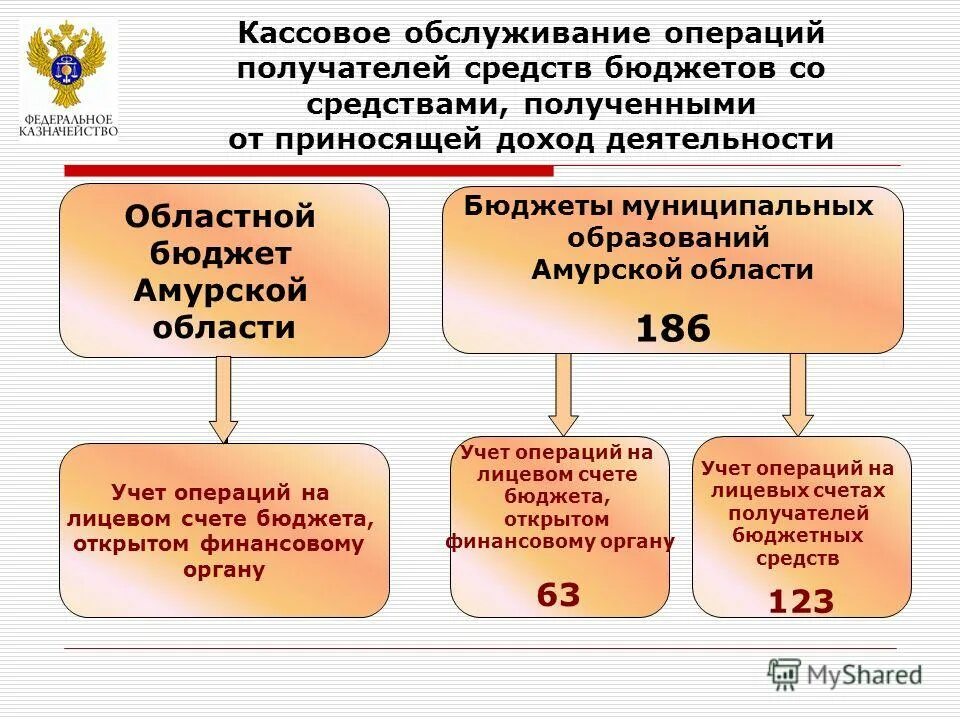 ФЕДЕРАЛЬНОЕ КАЗНАЧЕЙСТВО

Кассовое обслуживание операций получателей средств бюджетов со средствами, полученными от приносящей доход деятельности

Областной бюджет Амурской области

Бюджеты муниципальных образований Амурской области

186

Учет операций на лицевом счете бюджета, открытом финансовому органу

Учет операций на лицевом счете бюджета, открытом финансовому органу

63

Учет операций на лицевых счетах получателей бюджетных средств

123

MyShared